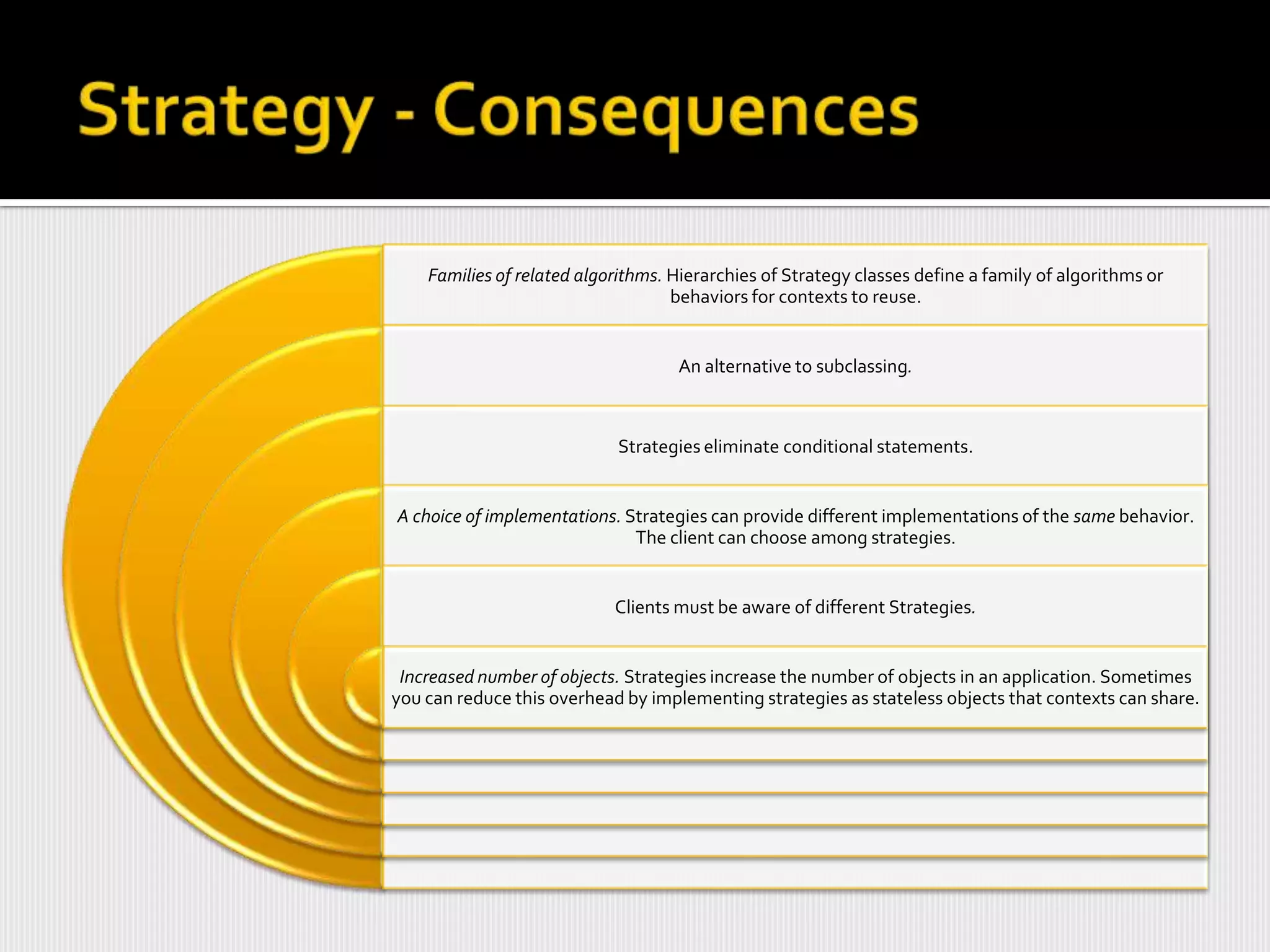 Strategy - Consequences

Families of related algorithms. Hierarchies of Strategy classes define a family of algorithms or behaviors for contexts to reuse.

An alternative to subclassing.

Strategies eliminate conditional statements.

A choice of implementations. Strategies can provide different implementations of the same behavior. The client can choose among strategies.

Clients must be aware of different Strategies.

Increased number of objects. Strategies increase the number of objects in an application. Sometimes you can reduce this overhead by implementing strategies as stateless objects that contexts can share.